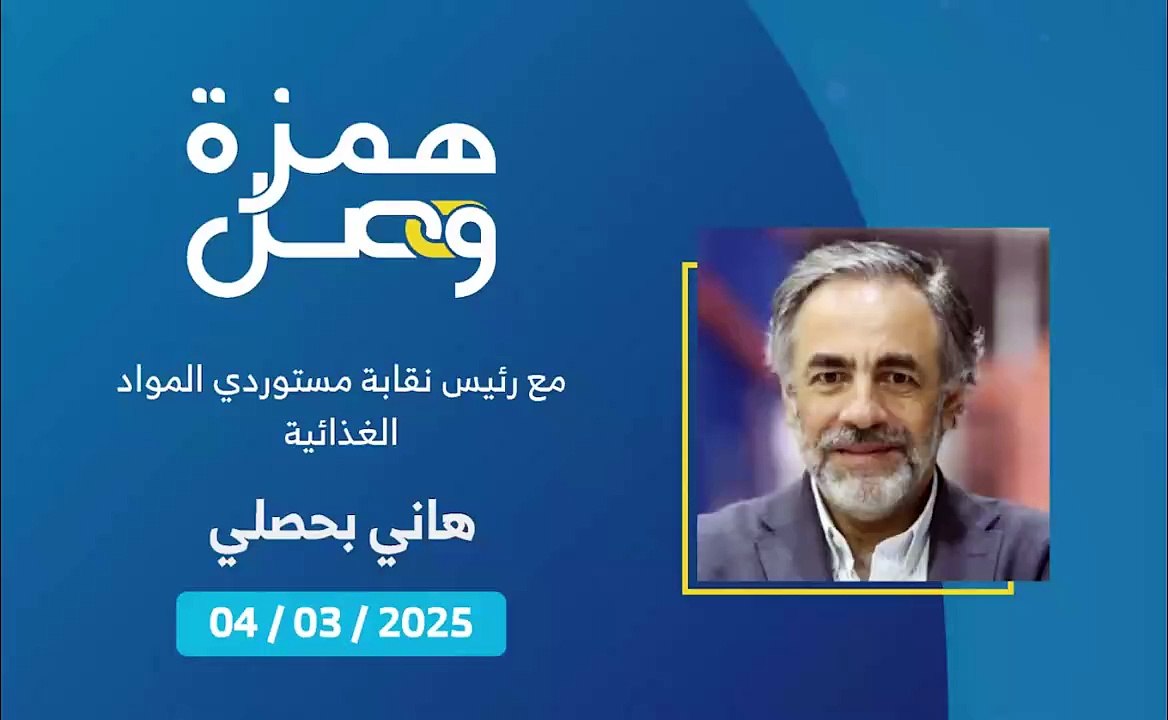 همزة وصل

مع رئيس نقابة مستوردي المواد الغذائية

هاني بحصلي

04 / 03 / 2025